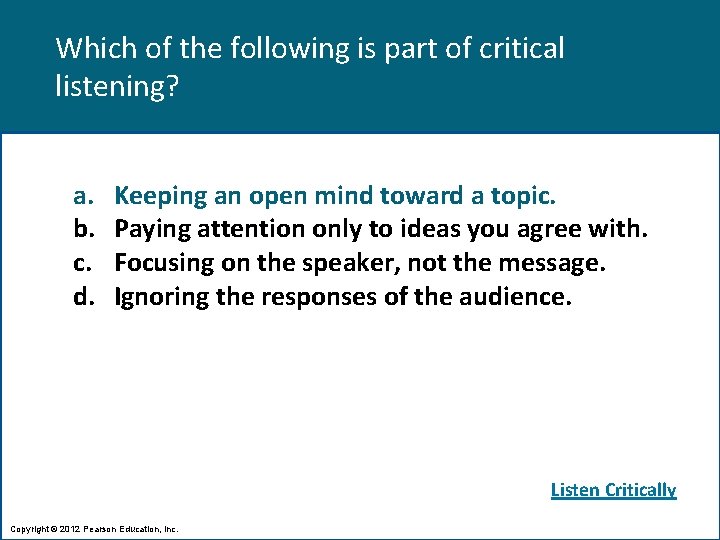 Which of the following is part of critical listening?

a. Keeping an open mind toward a topic.
b. Paying attention only to ideas you agree with.
c. Focusing on the speaker, not the message.
d. Ignoring the responses of the audience.

Listen Critically

Copyright © 2012 Pearson Education, Inc.